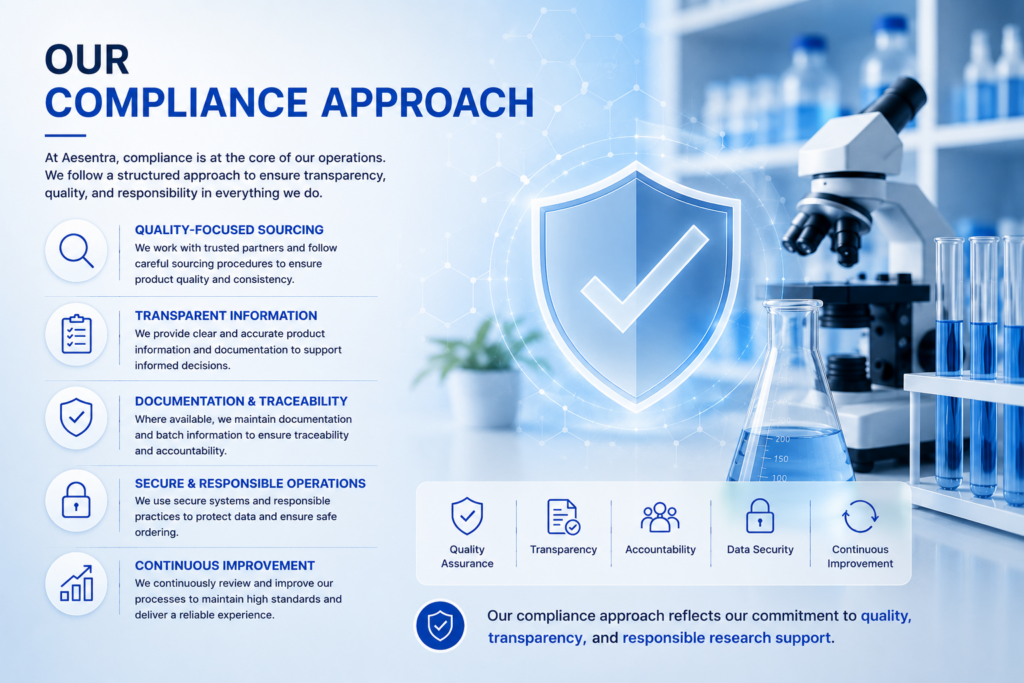 OUR
COMPLIANCE APPROACH

At Aesentra, compliance is at the core of our operations. We follow a structured approach to ensure transparency, quality, and responsibility in everything we do.

QUALITY-FOCUSED SOURCING
We work with trusted partners and follow careful sourcing procedures to ensure product quality and consistency.

TRANSPARENT INFORMATION
We provide clear and accurate product information and documentation to support informed decisions.

DOCUMENTATION & TRACEABILITY
Where available, we maintain documentation and batch information to ensure traceability and accountability.

SECURE & RESPONSIBLE OPERATIONS
We use secure systems and responsible practices to protect data and ensure safe ordering.

CONTINUOUS IMPROVEMENT
We continuously review and improve our processes to maintain high standards and deliver a reliable experience.

200
150
100

Quality Assurance
Transparency
Accountability
Data Security
Continuous Improvement

Our compliance approach reflects our commitment to quality, transparency, and responsible research support.